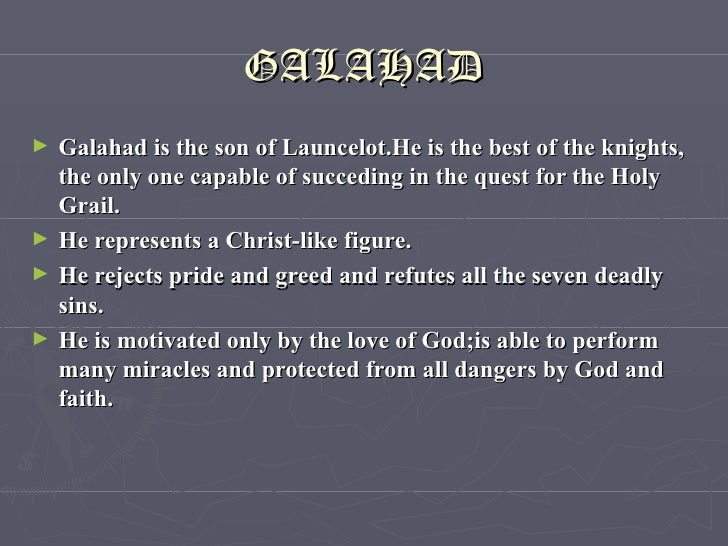 GALAHAD

► Galahad is the son of Launcelot.He is the best of the knights, the only one capable of succeding in the quest for the Holy Grail.

► He represents a Christ-like figure.

► He rejects pride and greed and refutes all the seven deadly sins.

► He is motivated only by the love of God;is able to perform many miracles and protected from all dangers by God and faith.